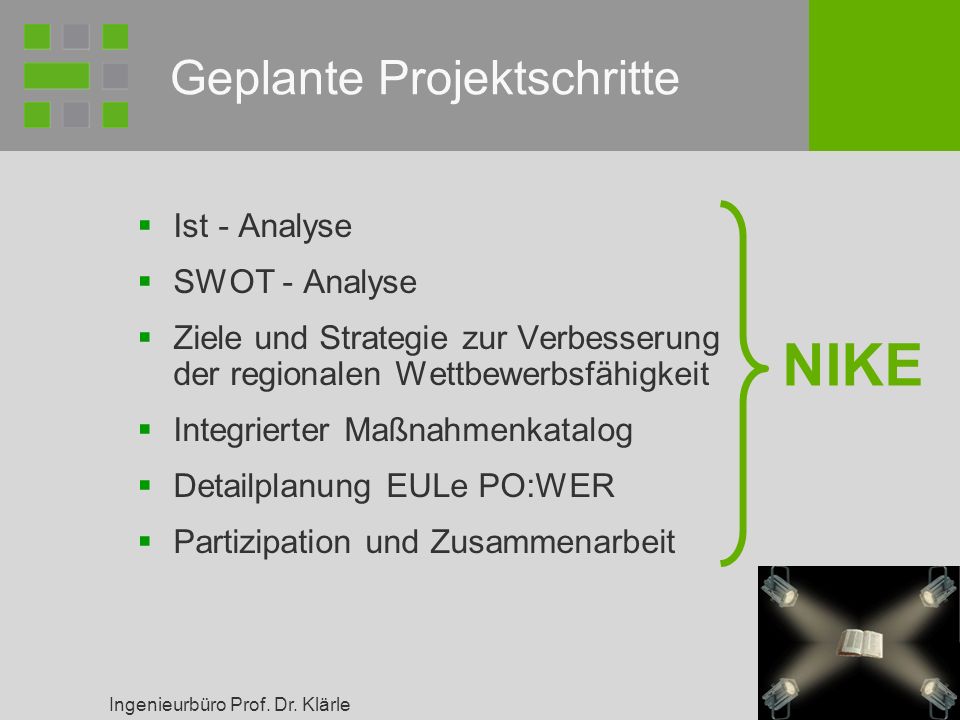 Geplante Projektschritte

- Ist - Analyse
- SWOT - Analyse
- Ziele und Strategie zur Verbesserung der regionalen Wettbewerbsfähigkeit
- Integrierter Maßnahmenkatalog
- Detailplanung EULe PO:WER
- Partizipation und Zusammenarbeit

NIKE

Ingenieurbüro Prof. Dr. Klärle